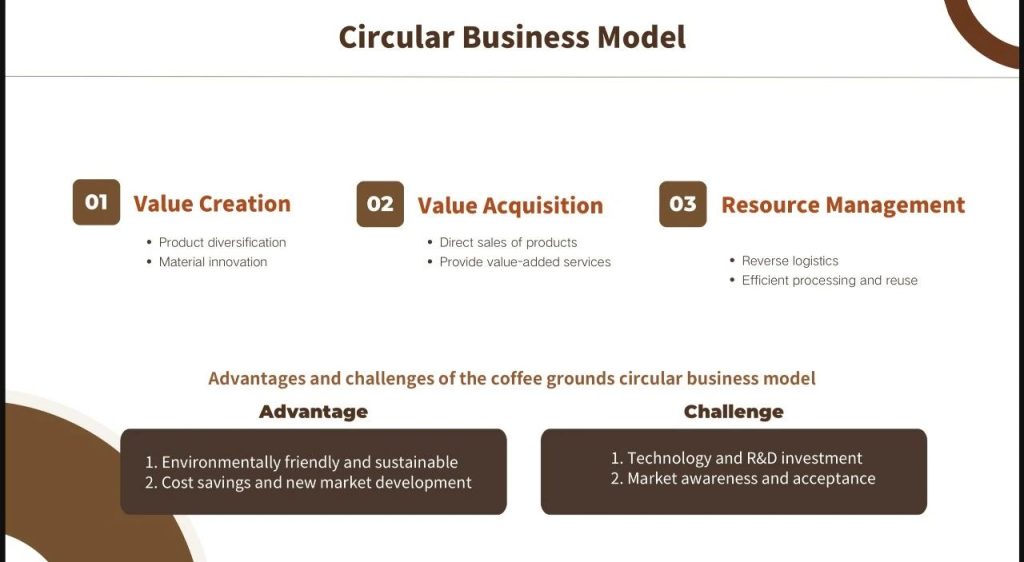 Circular Business Model

01 Value Creation
• Product diversification
• Material innovation

02 Value Acquisition
• Direct sales of products
• Provide value-added services

03 Resource Management
• Reverse logistics
• Efficient processing and reuse

Advantages and challenges of the coffee grounds circular business model

Advantage
1. Environmentally friendly and sustainable
2. Cost savings and new market development

Challenge
1. Technology and R&D investment
2. Market awareness and acceptance